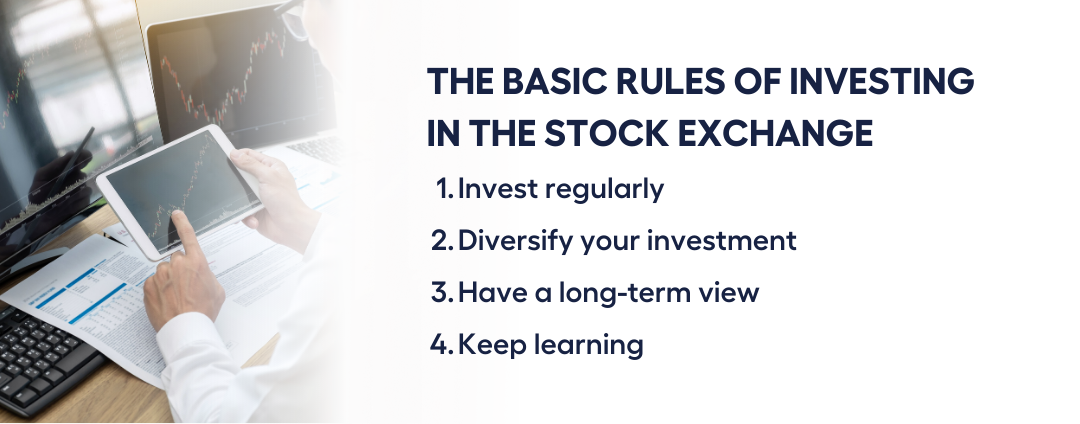 THE BASIC RULES OF INVESTING IN THE STOCK EXCHANGE

1. Invest regularly
2. Diversify your investment
3. Have a long-term view
4. Keep learning